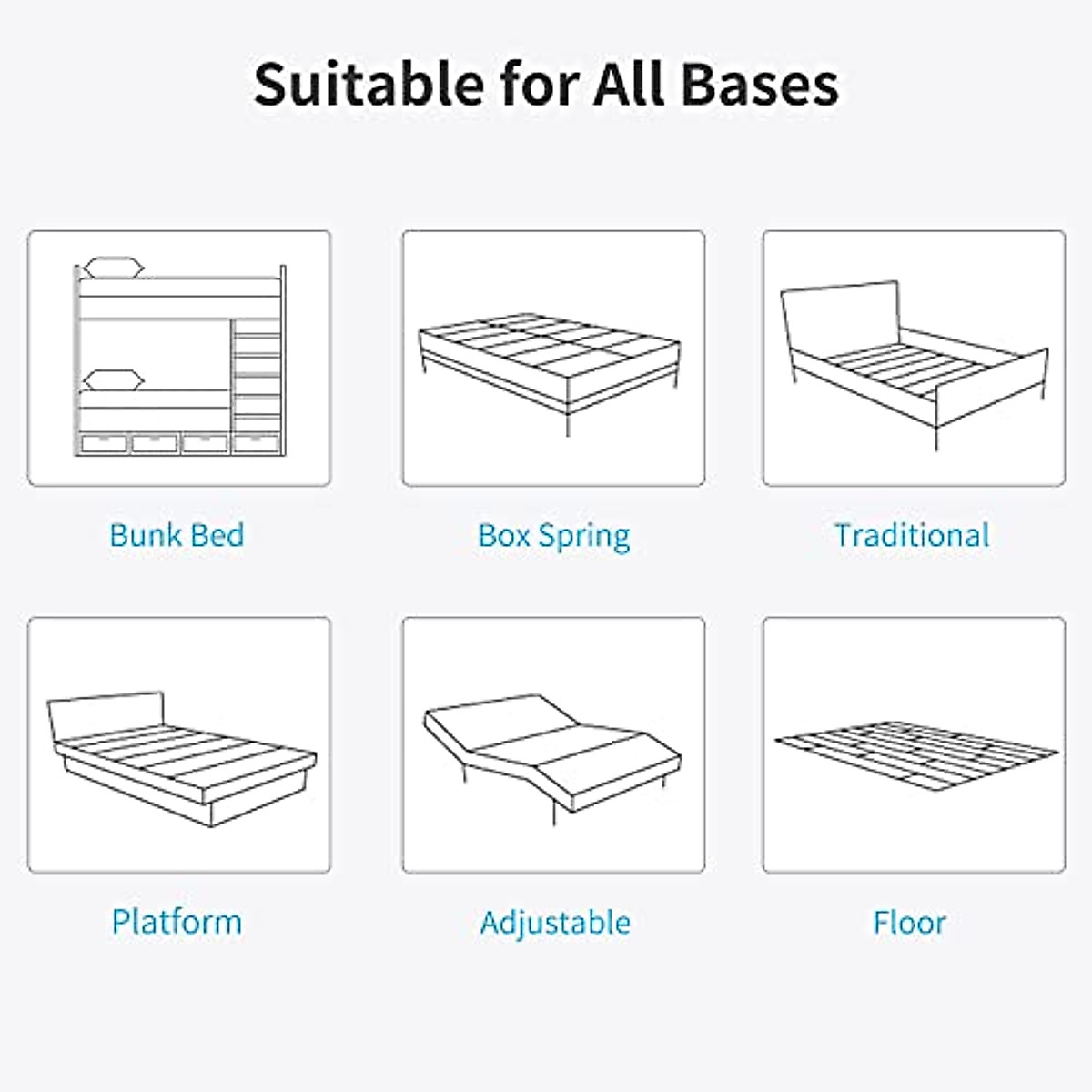 Suitable for All Bases

Bunk Bed

Box Spring

Traditional

Platform

Adjustable

Floor